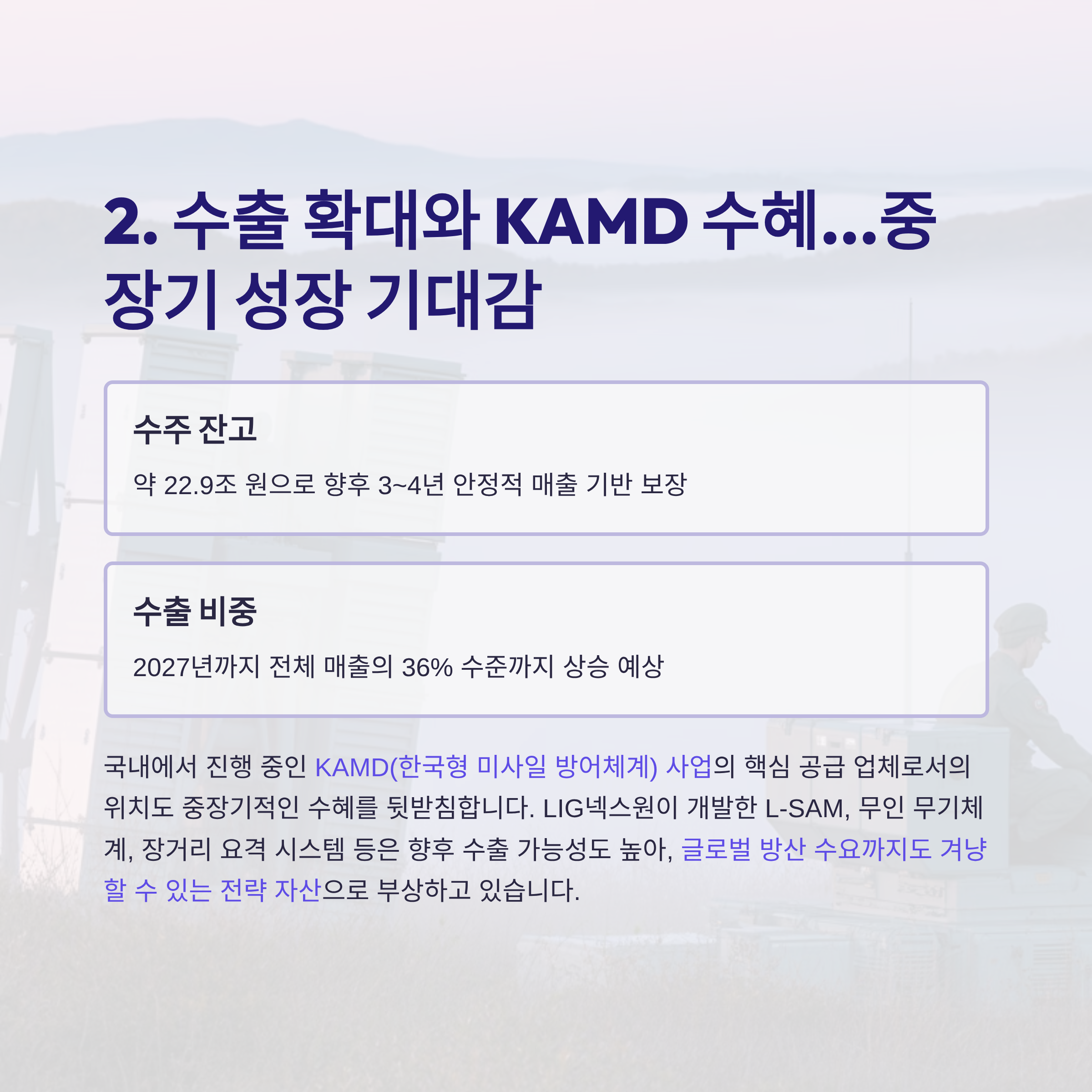 2. 수출 확대와 KAMD 수혜...중장기 성장 기대감

수주 잔고

약 22.9조 원으로 향후 3~4년 안정적 매출 기반 보장

수출 비중

2027년까지 전체 매출의 36% 수준까지 상승 예상

국내에서 진행 중인 KAMD(한국형 미사일 방어체계) 사업의 핵심 공급 업체로서의 위치도 중장기적인 수혜를 뒷받침합니다. LIG넥스원이 개발한 L-SAM, 무인 무기체계, 장거리 요격 시스템 등은 향후 수출 가능성도 높아, 글로벌 방산 수요까지도 겨냥할 수 있는 전략 자산으로 부상하고 있습니다.